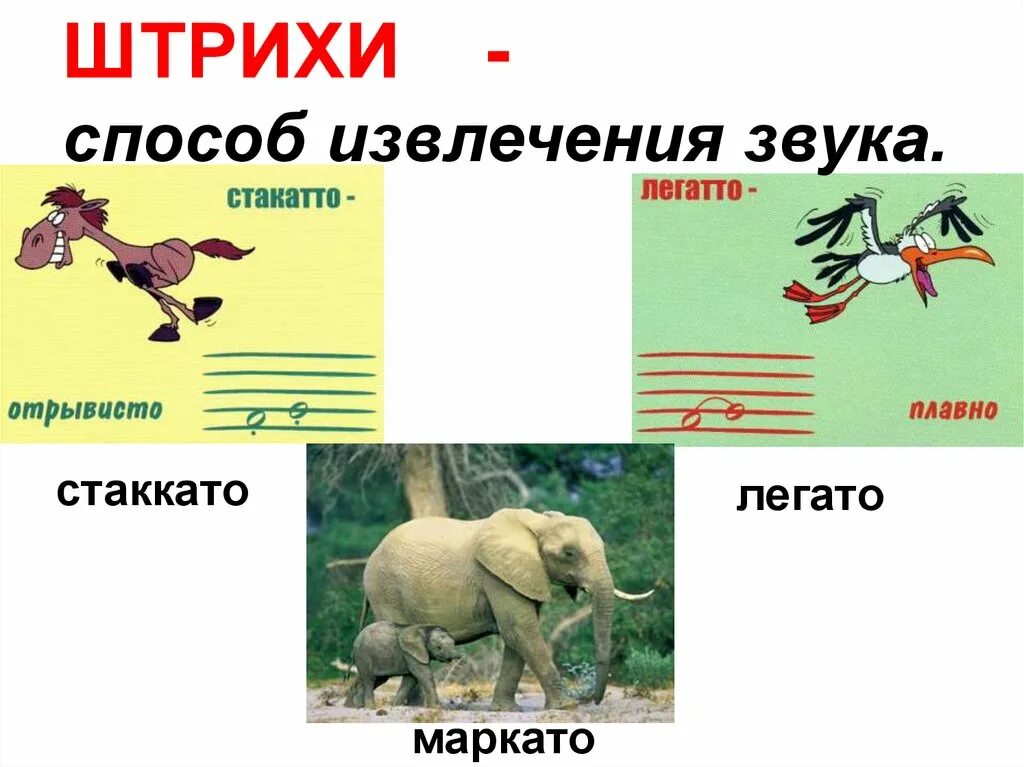 ШТРИХИ -
способ извлечения звука.

стакатто -

отрывисто

легатто -

плавно

стаккато

легато

маркато